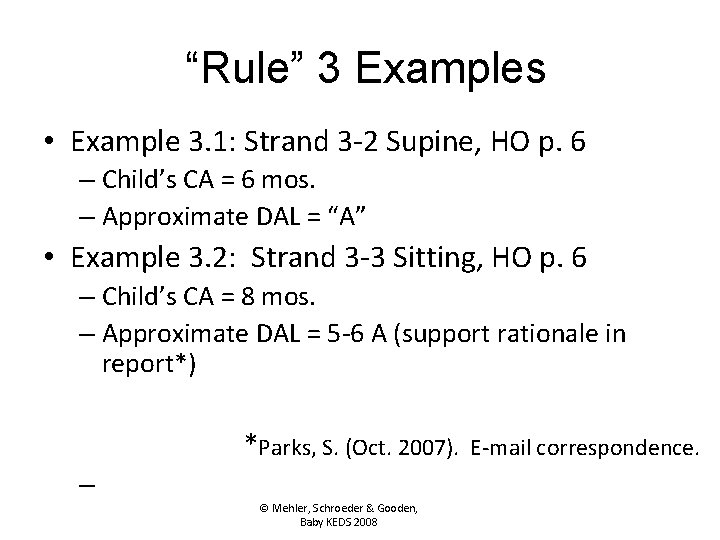 “Rule” 3 Examples

• Example 3.1: Strand 3-2 Supine, HO p. 6
– Child’s CA = 6 mos.
– Approximate DAL = “A”
• Example 3.2: Strand 3-3 Sitting, HO p. 6
– Child’s CA = 8 mos.
– Approximate DAL = 5-6 A (support rationale in report*)

*Parks, S. (Oct. 2007). E-mail correspondence.

–

© Mehler, Schroeder & Gooden, Baby KEDS 2008